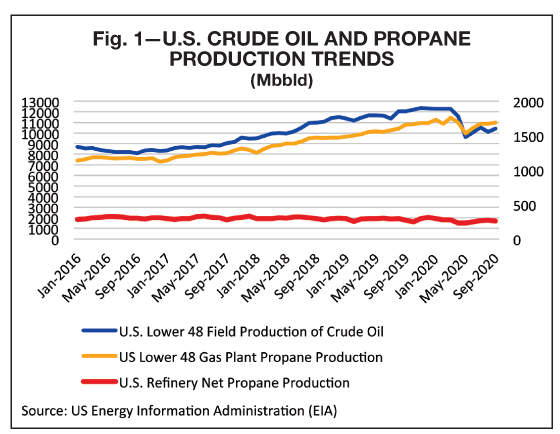 Fig. 1—U.S. CRUDE OIL AND PROPANE PRODUCTION TRENDS
(Mbbld)

13000
12000
11000
10000
9000
8000
7000
6000
5000
4000
3000
2000
1000
0

2000
1500
1000
500
0

Jan-2016
May-2016
Sep-2016
Jan-2017
May-2017
Sep-2017
Jan-2018
May-2018
Sep-2018
Jan-2019
May-2019
Sep-2019
Jan-2020
May-2020
Sep-2020

U.S. Lower 48 Field Production of Crude Oil
US Lower 48 Gas Plant Propane Production
U.S. Refinery Net Propane Production

Source: US Energy Information Administration (EIA)